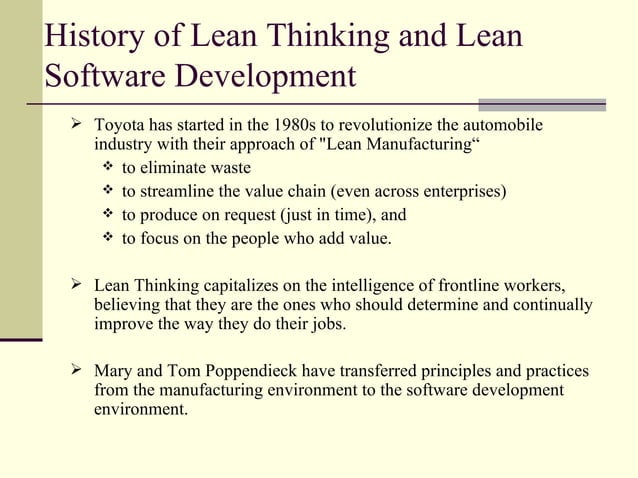 History of Lean Thinking and Lean Software Development

➢ Toyota has started in the 1980s to revolutionize the automobile industry with their approach of "Lean Manufacturing“
❖ to eliminate waste
❖ to streamline the value chain (even across enterprises)
❖ to produce on request (just in time), and
❖ to focus on the people who add value.

➢ Lean Thinking capitalizes on the intelligence of frontline workers, believing that they are the ones who should determine and continually improve the way they do their jobs.

➢ Mary and Tom Poppendieck have transferred principles and practices from the manufacturing environment to the software development environment.